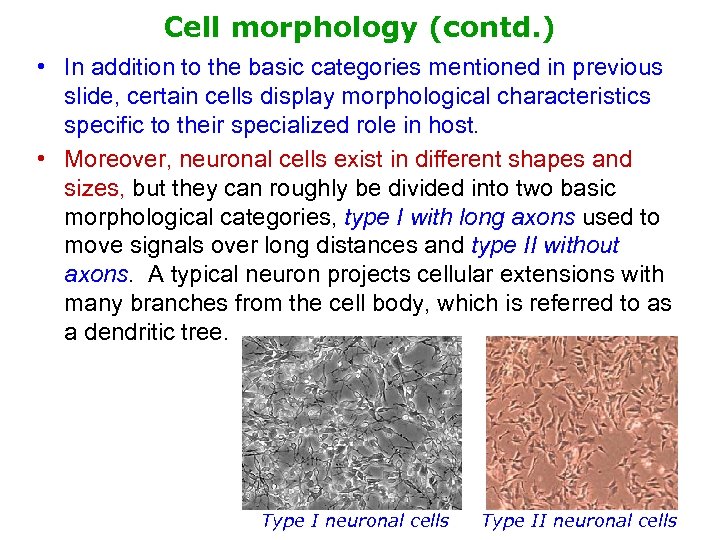 Cell morphology (contd.)

• In addition to the basic categories mentioned in previous slide, certain cells display morphological characteristics specific to their specialized role in host.

• Moreover, neuronal cells exist in different shapes and sizes, but they can roughly be divided into two basic morphological categories, type I with long axons used to move signals over long distances and type II without axons. A typical neuron projects cellular extensions with many branches from the cell body, which is referred to as a dendritic tree.

Type I neuronal cells

Type II neuronal cells